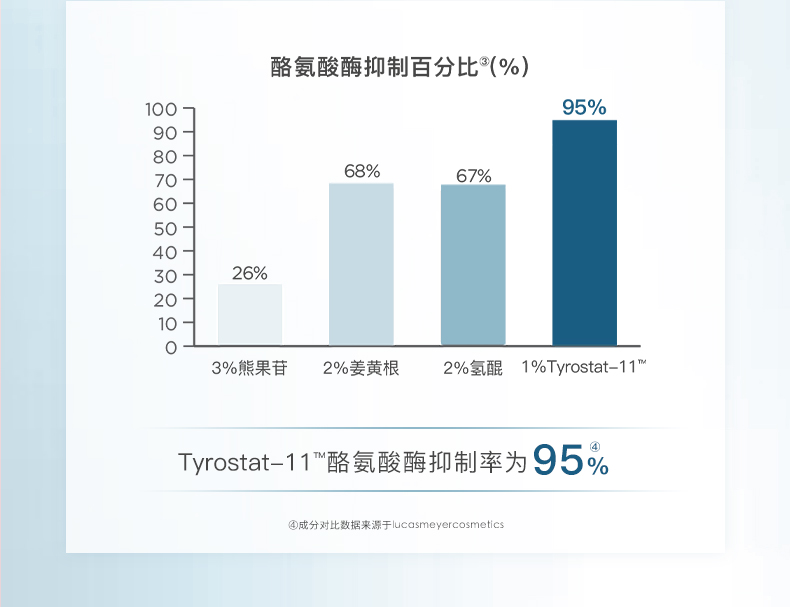 酪氨酸酶抑制百分比③(%)

100
90
80
70
60
50
40
30
20
10
0

26%
68%
67%
95%

3%熊果苷
2%姜黄根
2%氢醌
1%Tyrostat-11™

Tyrostat-11™酪氨酸酶抑制率为95④%

④成分对比数据来源于lucasmeyercosmetics